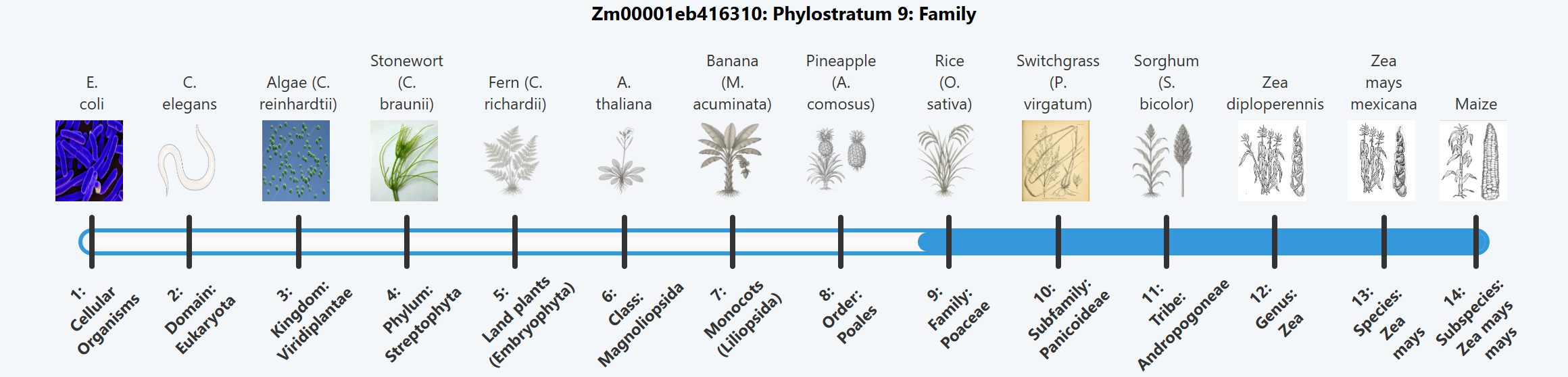 Zm00001eb416310: Phylostratum 9: Family

E. coli

C. elegans

Algae (C. reinhardtii)

Stonewort (C. braunii)

Fern (C. richardii)

A. thaliana

Banana (M. acuminata)

Pineapple (A. comosus)

Rice (O. sativa)

Switchgrass (P. virgatum)

Sorghum (S. bicolor)

Zea diploperennis

Zea mays mexicana

Maize

1: Cellular Organisms

2: Domain: Eukaryota

3: Kingdom: Viridiplantae

4: Phylum: Streptophyta

5: Land plants (Embryophyta)

6: Class: Magnoliopsida

7: Monocots (Liliopsida)

8: Order: Poales

9: Family: Poaceae

10: Subfamily: Panicoideae

11: Tribe: Andropogoneae

12: Genus: Zea

13: Species: Zea mays

14: Subspecies: Zea mays mays